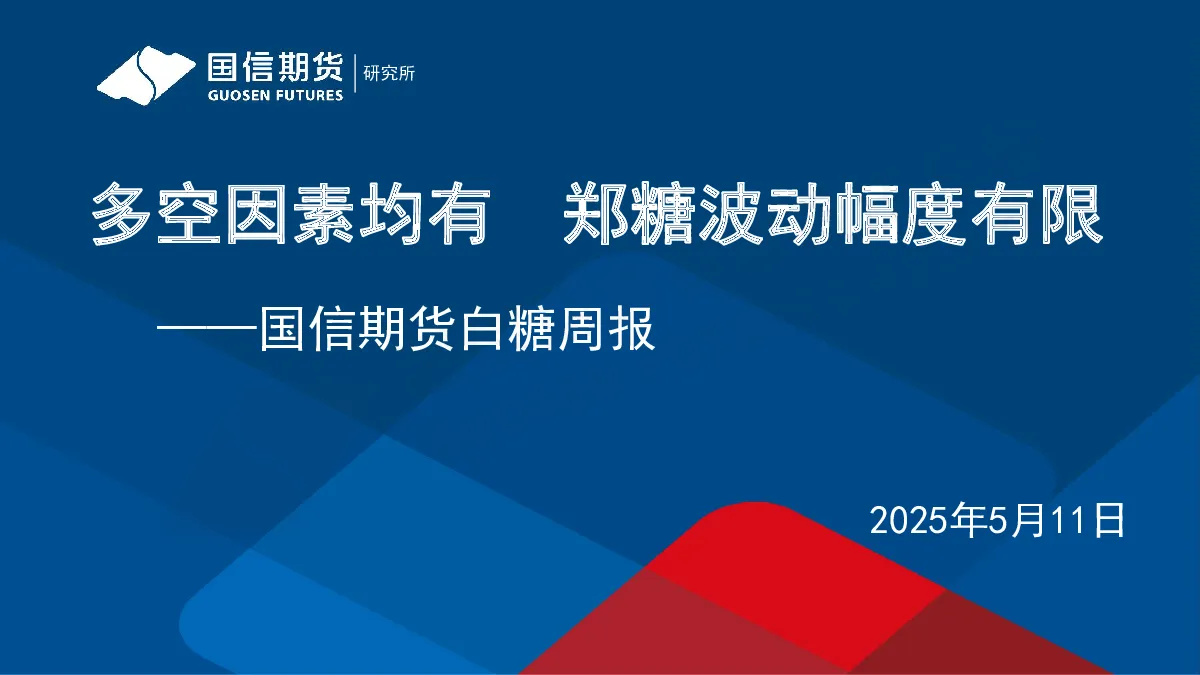 国信期货
GUOSEN FUTURES
研究所

多空因素均有　郑糖波动幅度有限

——国信期货白糖周报

2025年5月11日